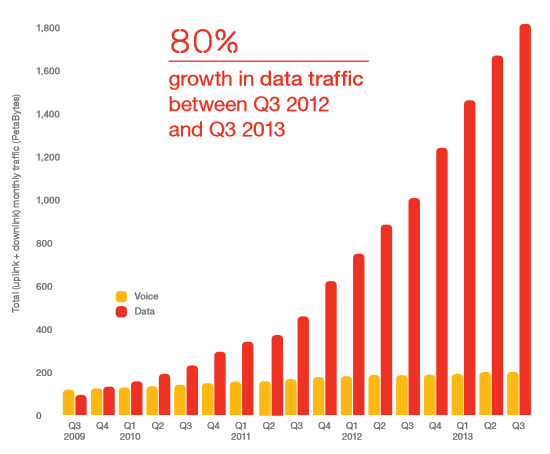 80%

growth in data traffic between Q3 2012 and Q3 2013

Total (uplink + downlink) monthly traffic (PetaBytes)

1,800
1,600
1,400
1,200
1,000
800
600
400
200
0

Voice
Data

Q3 2009
Q4
Q1 2010
Q2
Q3
Q4
Q1 2011
Q2
Q3
Q4
Q1 2012
Q2
Q3
Q4
Q1 2013
Q2
Q3